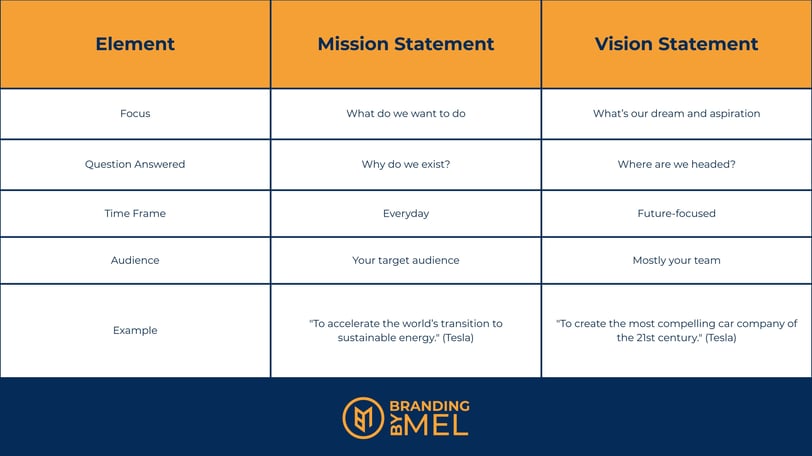 | Element | Mission Statement | Vision Statement |
|---|---|---|
| Focus | What do we want to do | What's our dream and aspiration |
| Question Answered | Why do we exist? | Where are we headed? |
| Time Frame | Everyday | Future-focused |
| Audience | Your target audience | Mostly your team |
| Example | "To accelerate the world's transition to sustainable energy." (Tesla) | "To create the most compelling car company of the 21st century." (Tesla) |

BRANDING BY MEL